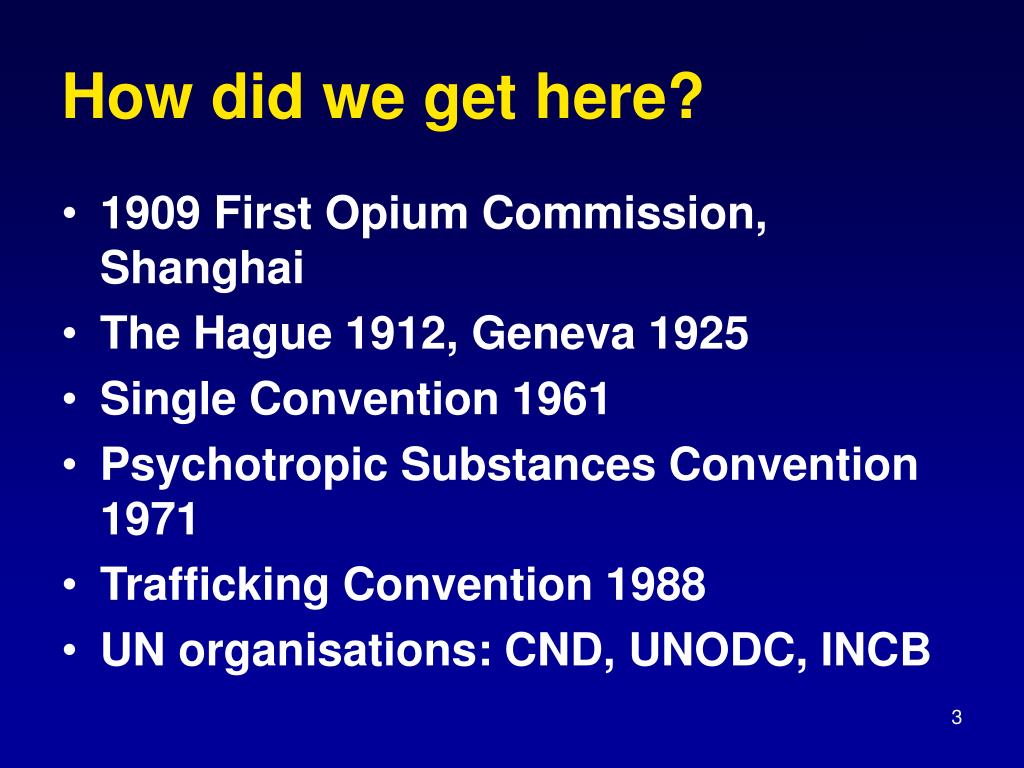 How did we get here?

• 1909 First Opium Commission, Shanghai
• The Hague 1912, Geneva 1925
• Single Convention 1961
• Psychotropic Substances Convention 1971
• Trafficking Convention 1988
• UN organisations: CND, UNODC, INCB

3